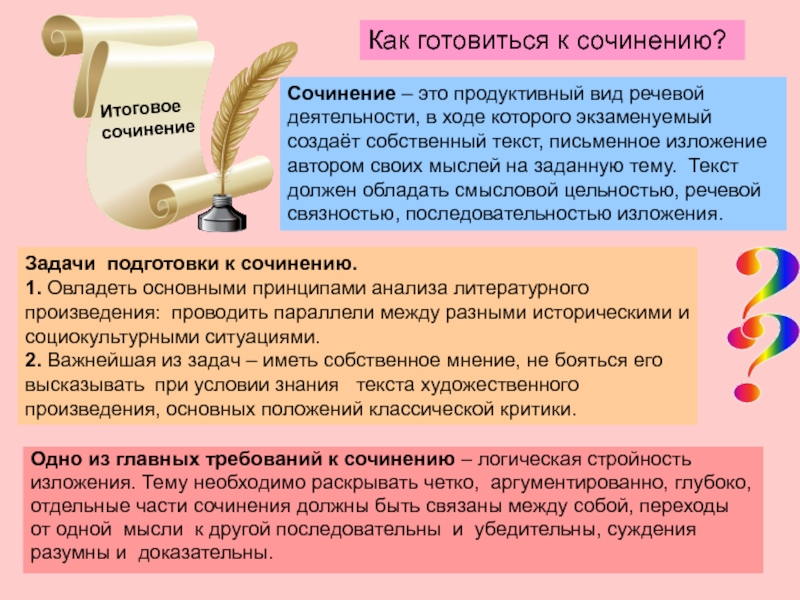 Итоговое сочинение

Как готовиться к сочинению?

Сочинение – это продуктивный вид речевой деятельности, в ходе которого экзаменуемый создаёт собственный текст, письменное изложение автором своих мыслей на заданную тему. Текст должен обладать смысловой цельностью, речевой связностью, последовательностью изложения.

Задачи подготовки к сочинению.
1. Овладеть основными принципами анализа литературного произведения: проводить параллели между разными историческими и социокультурными ситуациями.
2. Важнейшая из задач – иметь собственное мнение, не бояться его высказывать при условии знания текста художественного произведения, основных положений классической критики.

??

Одно из главных требований к сочинению – логическая стройность изложения. Тему необходимо раскрывать четко, аргументированно, глубоко, отдельные части сочинения должны быть связаны между собой, переходы от одной мысли к другой последовательны и убедительны, суждения разумны и доказательны.